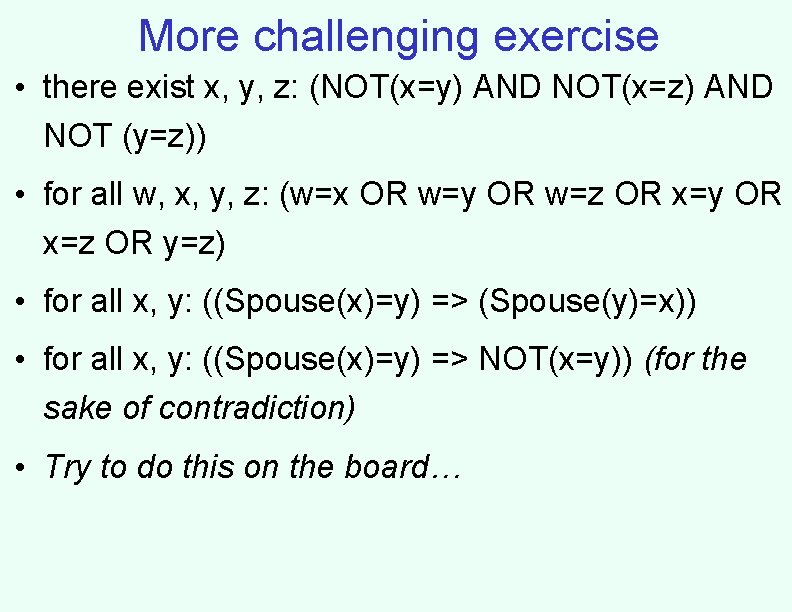 More challenging exercise

• there exist x, y, z: (NOT(x=y) AND NOT(x=z) AND NOT (y=z))

• for all w, x, y, z: (w=x OR w=y OR w=z OR x=y OR x=z OR y=z)

• for all x, y: ((Spouse(x)=y) => (Spouse(y)=x))

• for all x, y: ((Spouse(x)=y) => NOT(x=y)) (for the sake of contradiction)

• Try to do this on the board…